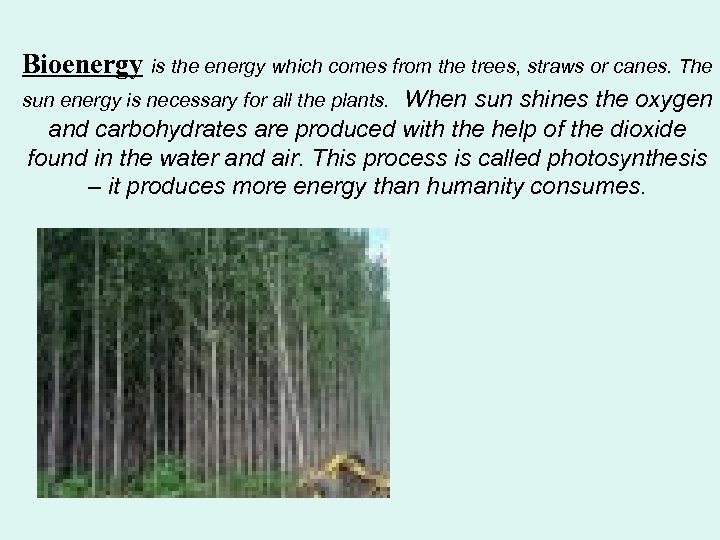 Bioenergy is the energy which comes from the trees, straws or canes. The sun energy is necessary for all the plants. When sun shines the oxygen and carbohydrates are produced with the help of the dioxide found in the water and air. This process is called photosynthesis – it produces more energy than humanity consumes.